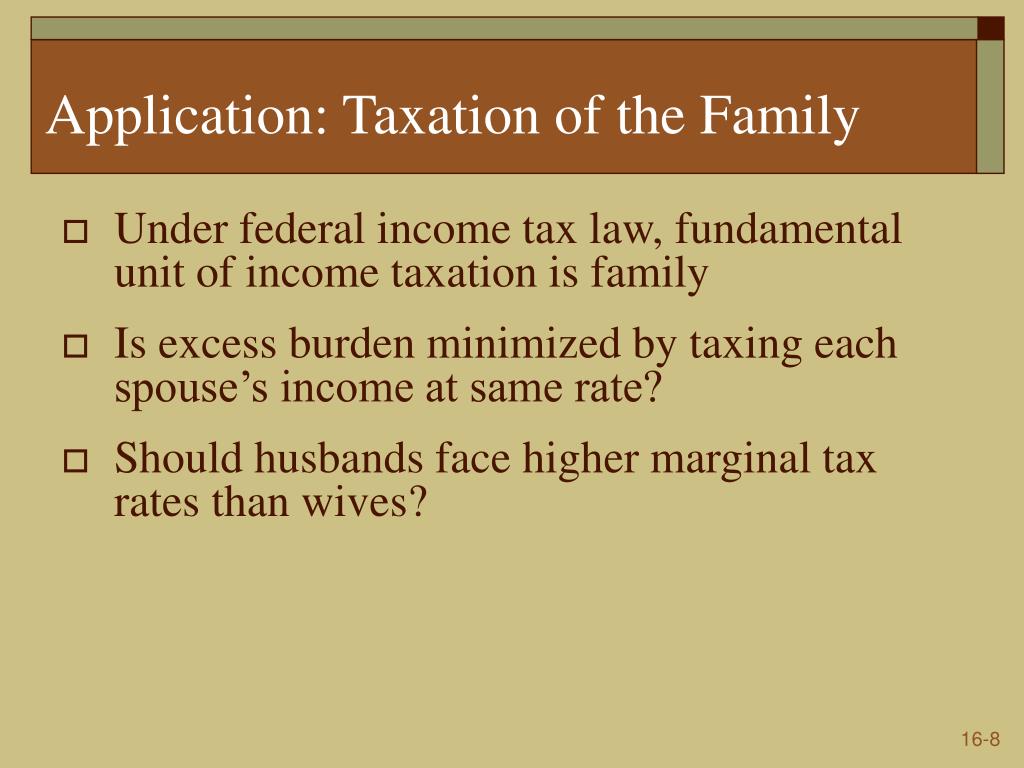 Application: Taxation of the Family

Under federal income tax law, fundamental unit of income taxation is family

Is excess burden minimized by taxing each spouse’s income at same rate?

Should husbands face higher marginal tax rates than wives?

16-8